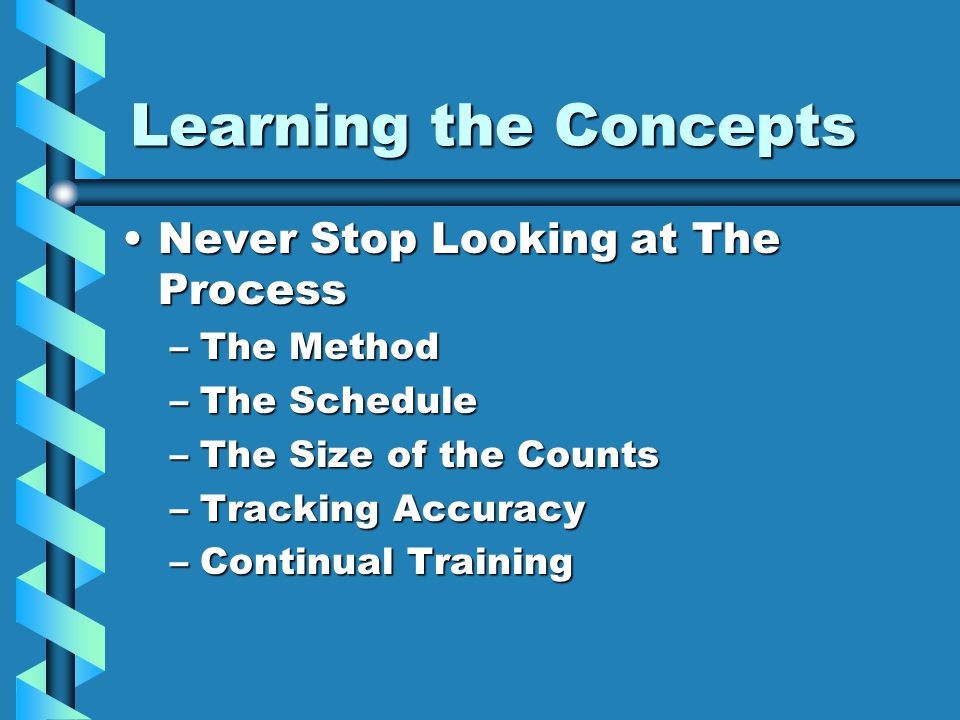 Learning the Concepts

• Never Stop Looking at The Process
– The Method
– The Schedule
– The Size of the Counts
– Tracking Accuracy
– Continual Training